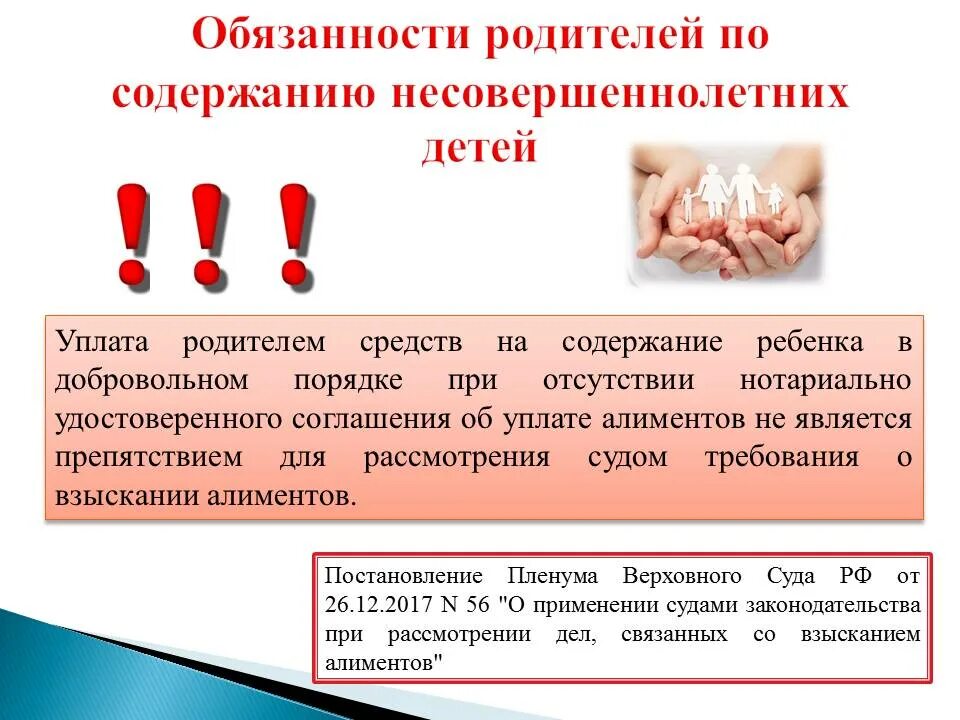 Обязанности родителей по содержанию несовершеннолетних детей

! ! !

Уплата родителем средств на содержание ребенка в добровольном порядке при отсутствии нотариально удостоверенного соглашения об уплате алиментов не является препятствием для рассмотрения судом требования о взыскании алиментов.

Постановление Пленума Верховного Суда РФ от 26.12.2017 N 56 "О применении судами законодательства при рассмотрении дел, связанных со взысканием алиментов"